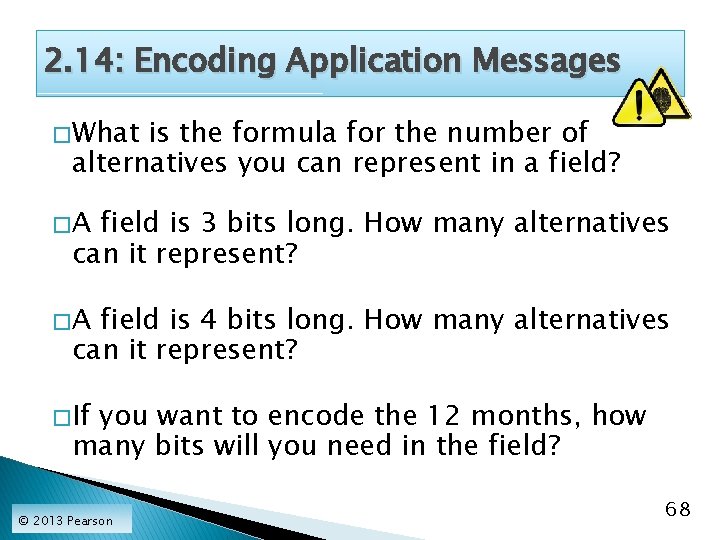 2.14: Encoding Application Messages

□What is the formula for the number of alternatives you can represent in a field?

□A field is 3 bits long. How many alternatives can it represent?

□A field is 4 bits long. How many alternatives can it represent?

□If you want to encode the 12 months, how many bits will you need in the field?

© 2013 Pearson

68